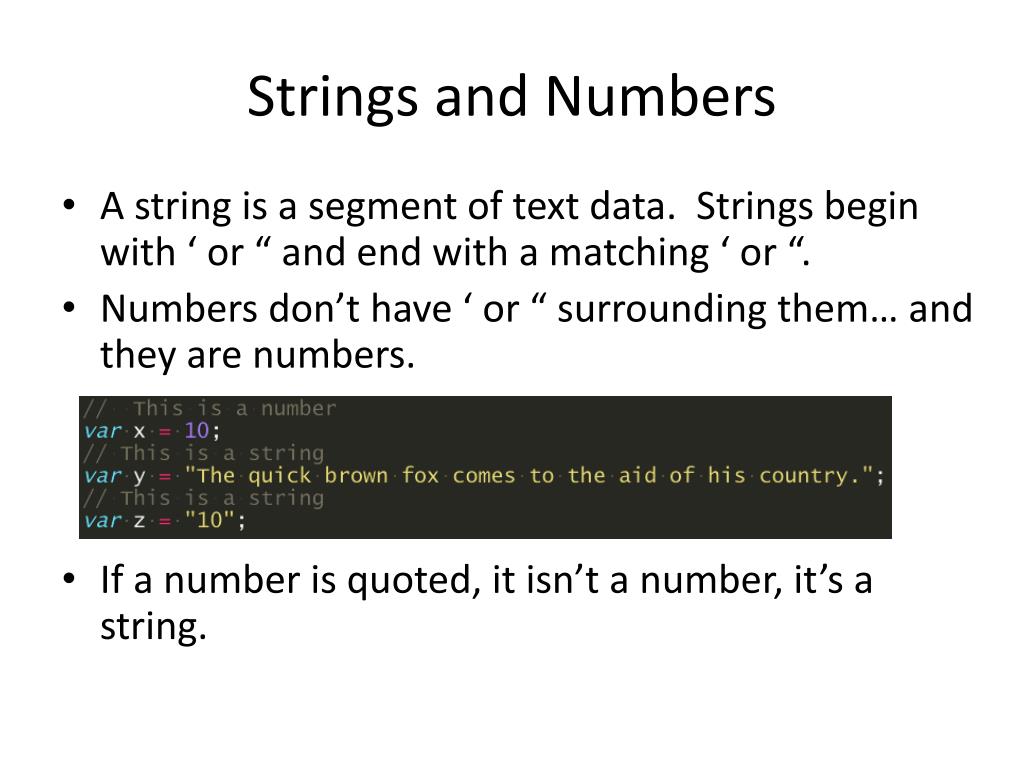 Strings and Numbers

• A string is a segment of text data. Strings begin with ‘ or “ and end with a matching ‘ or “.

• Numbers don’t have ‘ or “ surrounding them… and they are numbers.

// This is a number
var x = 10;
// This is a string
var y = "The quick brown fox comes to the aid of his country.";
// This is a string
var z = "10";

• If a number is quoted, it isn’t a number, it’s a string.